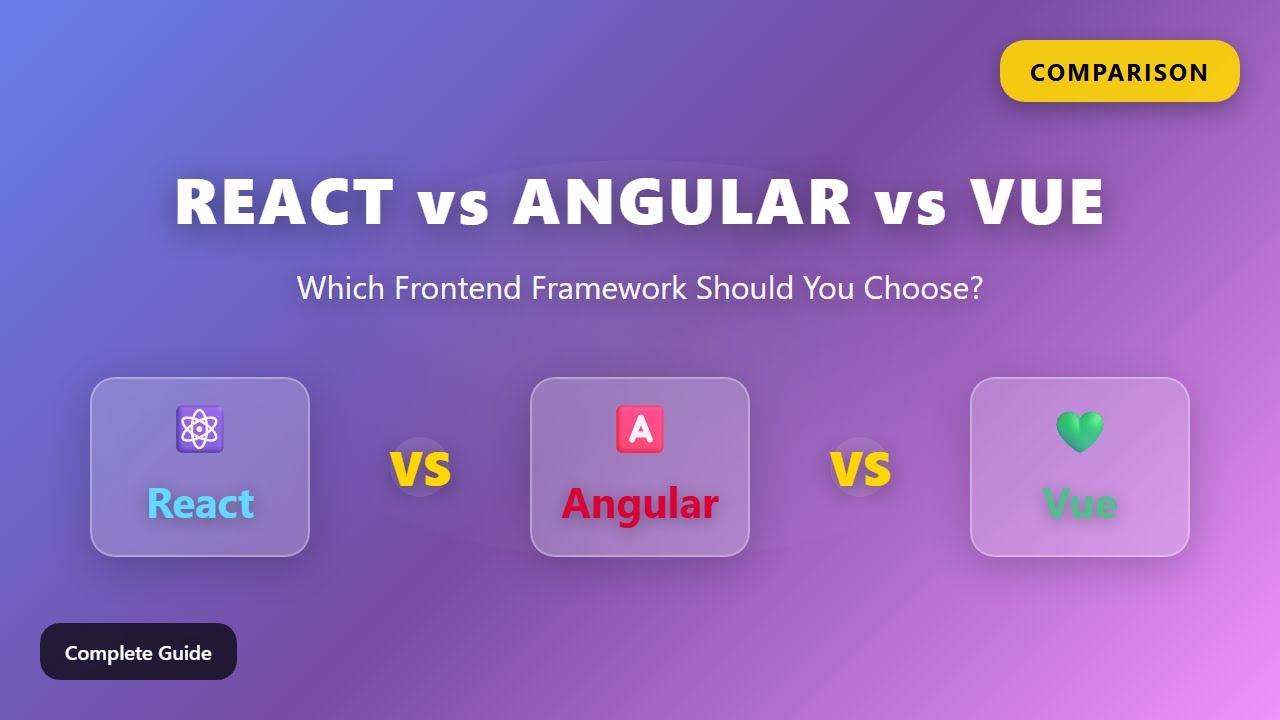 COMPARISON

REACT vs ANGULAR vs VUE

Which Frontend Framework Should You Choose?

React

VS

A

Angular

VS

Vue

Complete Guide